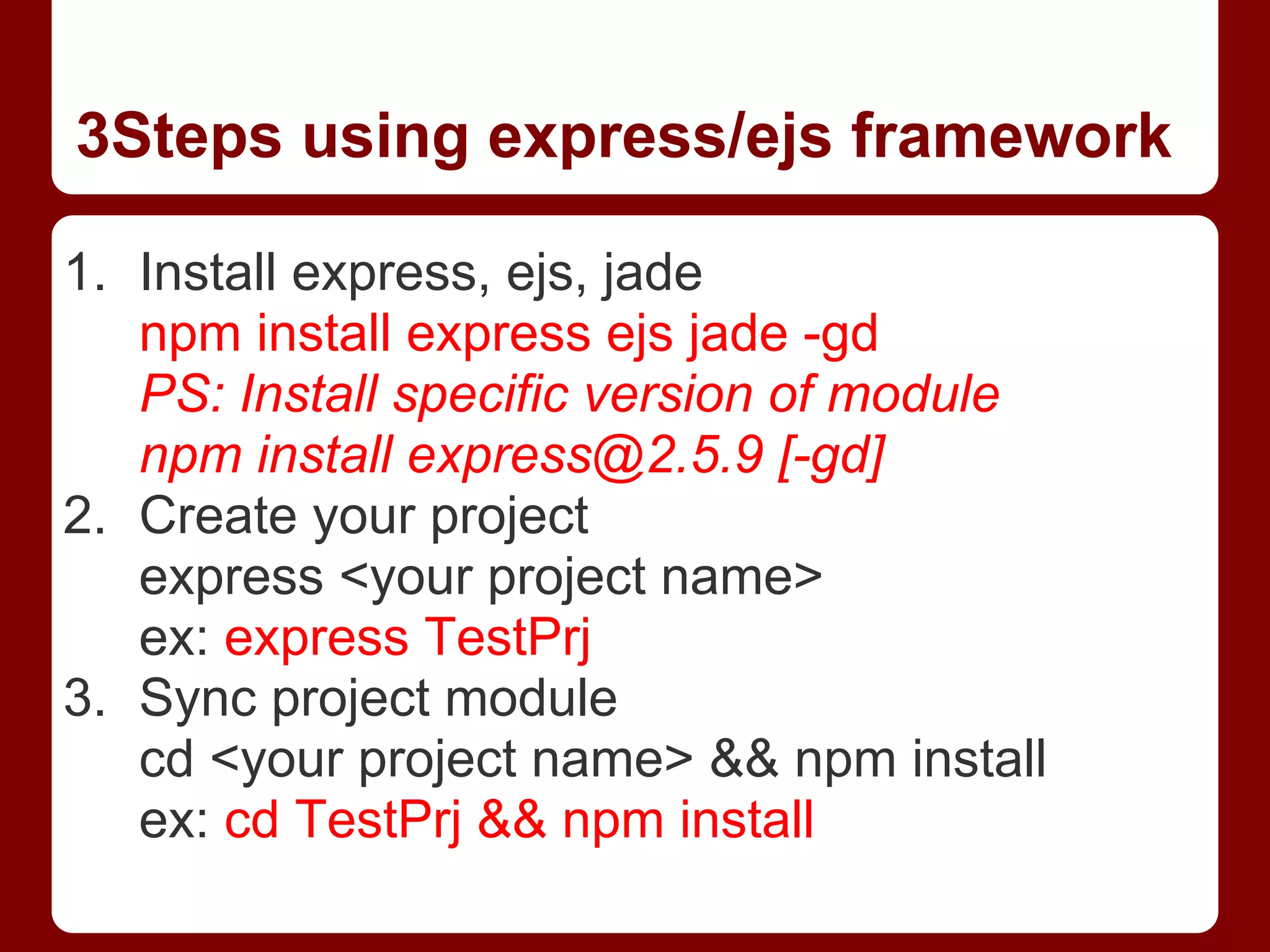 3Steps using express/ejs framework

1. Install express, ejs, jade
npm install express ejs jade -gd
PS: Install specific version of module
npm install express@2.5.9 [-gd]
2. Create your project
express <your project name>
ex: express TestPrj
3. Sync project module
cd <your project name> && npm install
ex: cd TestPrj && npm install